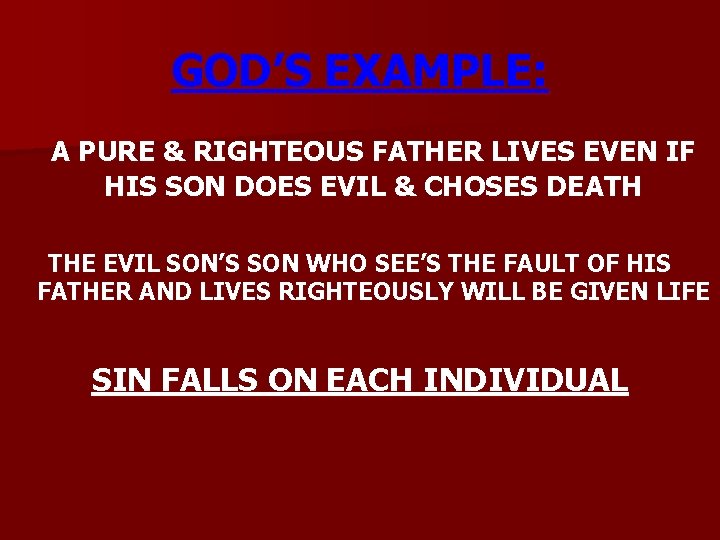 GOD'S EXAMPLE:

A PURE & RIGHTEOUS FATHER LIVES EVEN IF HIS SON DOES EVIL & CHOSES DEATH

THE EVIL SON'S SON WHO SEE'S THE FAULT OF HIS FATHER AND LIVES RIGHTEOUSLY WILL BE GIVEN LIFE

SIN FALLS ON EACH INDIVIDUAL